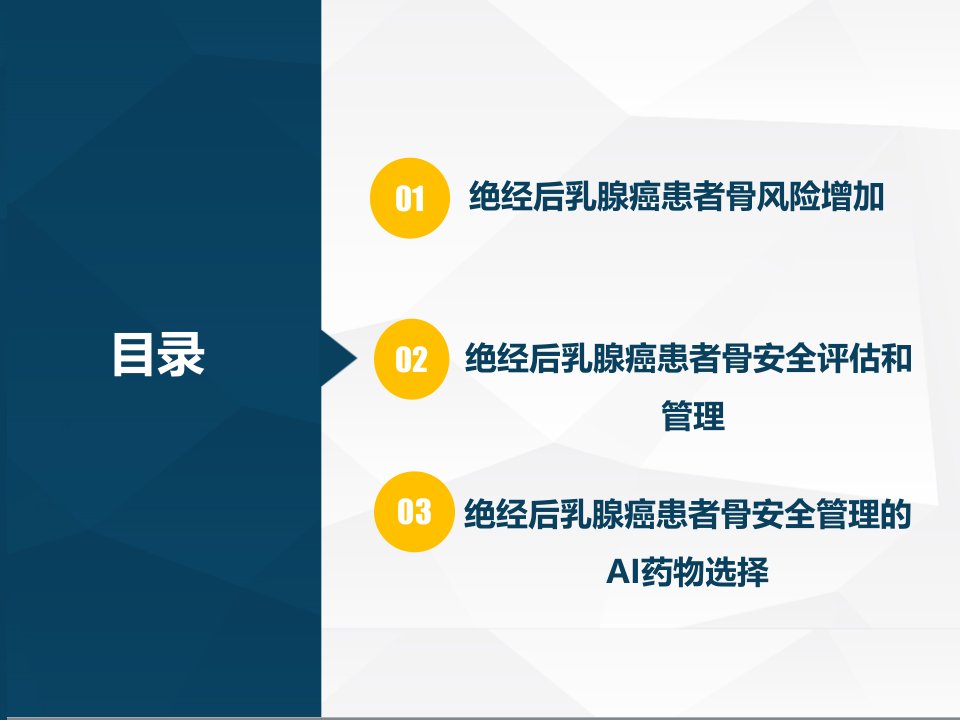 目录

01 绝经后乳腺癌患者骨风险增加

02 绝经后乳腺癌患者骨安全评估和管理

03 绝经后乳腺癌患者骨安全管理的AI药物选择